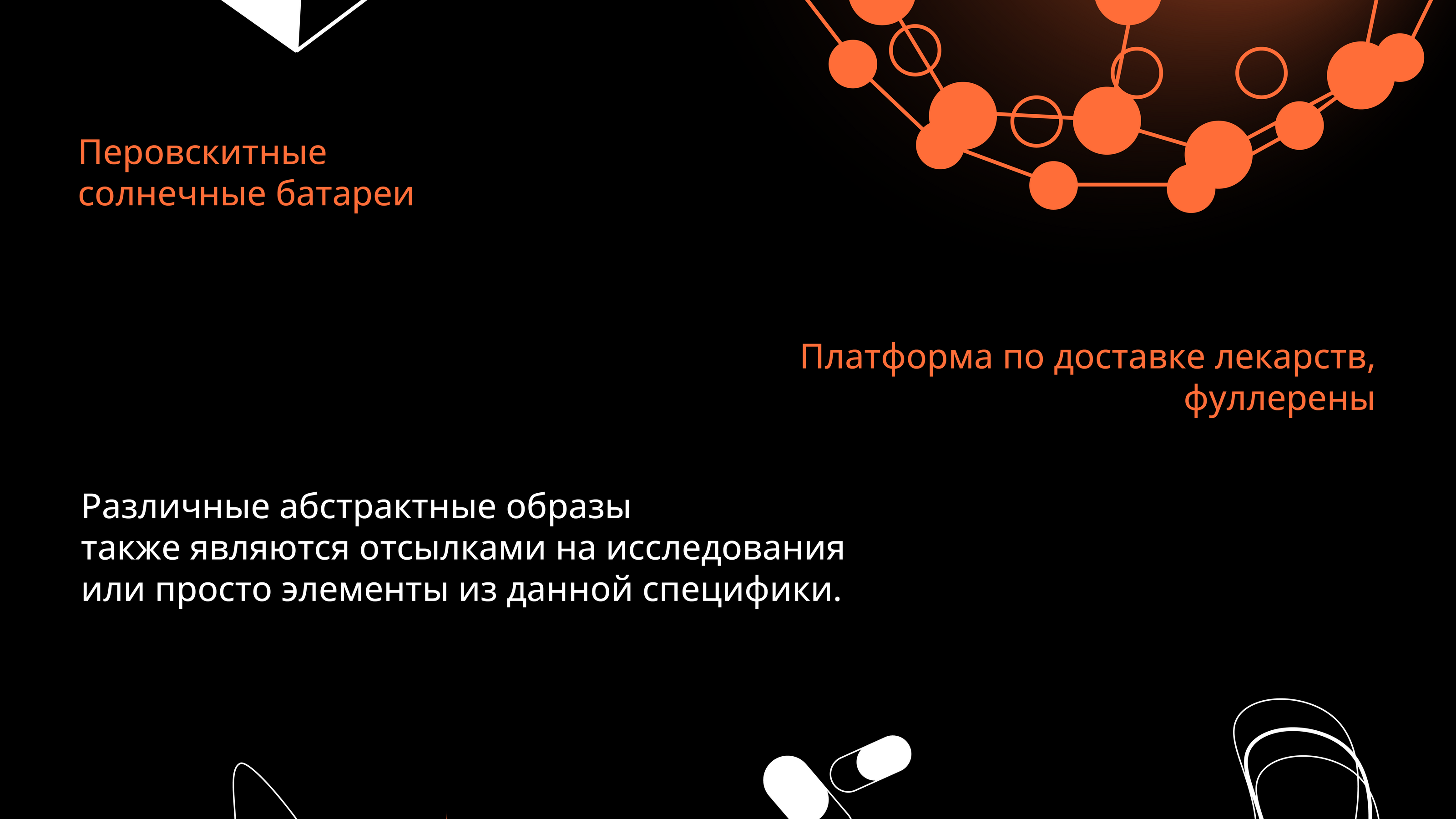 Перовскитные солнечные батареи

Платформа по доставке лекарств, фуллерены

Различные абстрактные образы также являются отсылками на исследования или просто элементы из данной специфики.